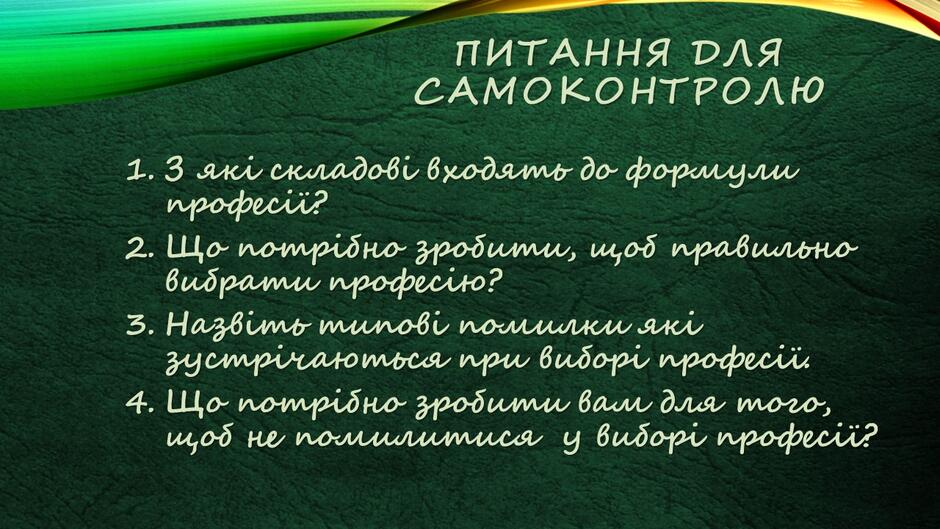 ПИТАННЯ ДЛЯ САМОКОНТРОЛЮ

1. З які складові входять до формули професії?
2. Що потрібно зробити, щоб правильно вибрати професію?
3. Назвіть типові помилки які зустрічаються при виборі професії.
4. Що потрібно зробити вам для того, щоб не помилитися у виборі професії?